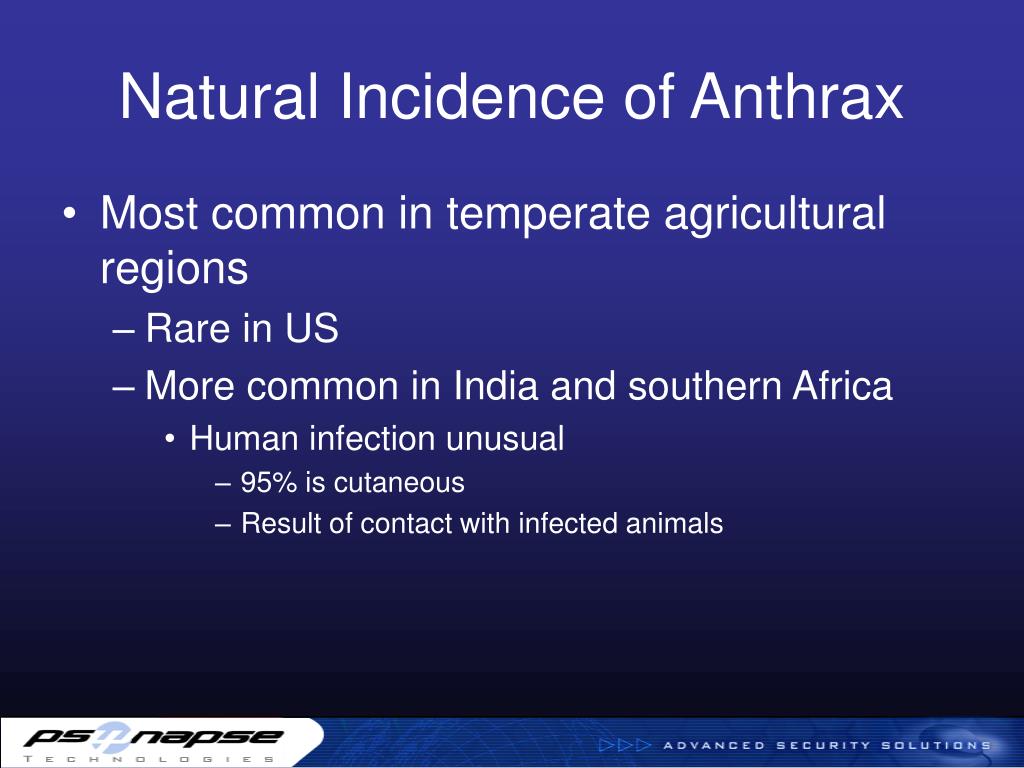 Natural Incidence of Anthrax

• Most common in temperate agricultural regions
– Rare in US
– More common in India and southern Africa
• Human infection unusual
– 95% is cutaneous
– Result of contact with infected animals

psynapse
TECHNOLOGIES

ADVANCED SECURITY SOLUTIONS